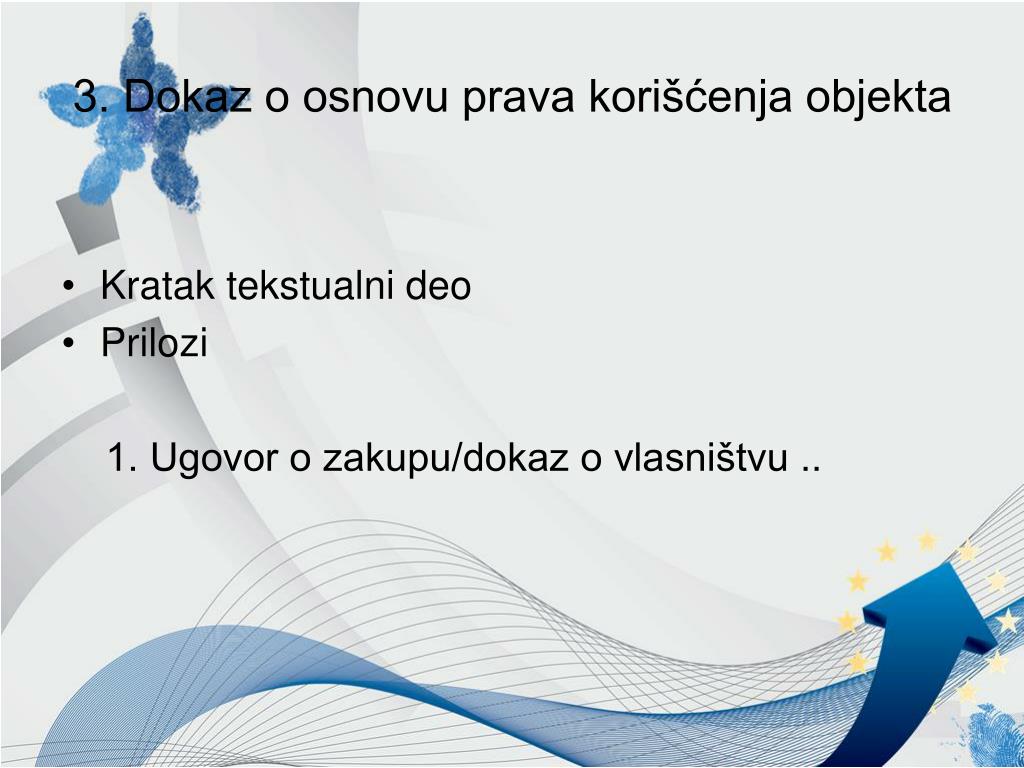 3. Dokaz o osnovu prava korišćenja objekta

• Kratak tekstualni deo
• Prilozi

1. Ugovor o zakupu/dokaz o vlasništvu ..